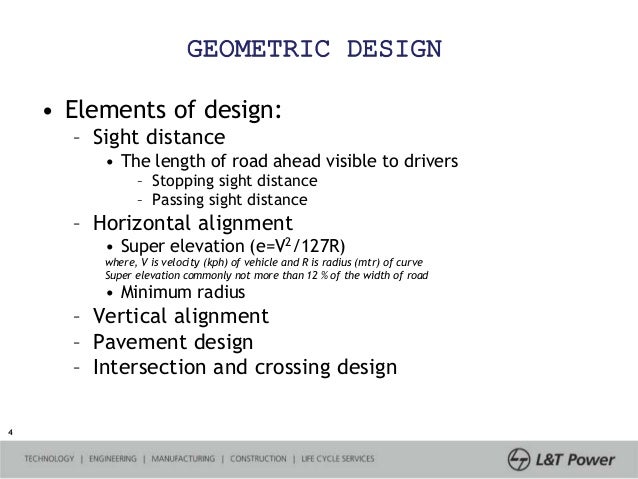 GEOMETRIC DESIGN

• Elements of design:
– Sight distance
• The length of road ahead visible to drivers
– Stopping sight distance
– Passing sight distance
– Horizontal alignment
• Super elevation ($e=V^2/127R$)
where, V is velocity (kph) of vehicle and R is radius (mtr) of curve
Super elevation commonly not more than 12 % of the width of road
• Minimum radius
– Vertical alignment
– Pavement design
– Intersection and crossing design

4

TECHNOLOGY | ENGINEERING | MANUFACTURING | CONSTRUCTION | LIFE CYCLE SERVICES

L&T Power